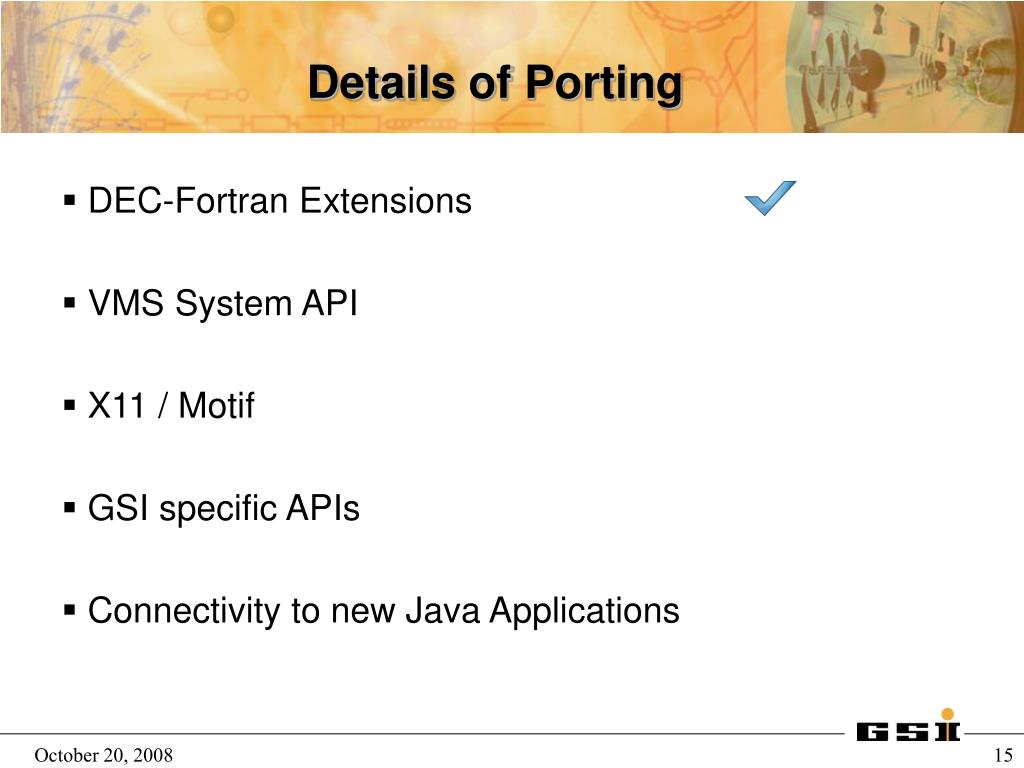 Details of Porting

▪ DEC-Fortran Extensions

▪ VMS System API

▪ X11 / Motif

▪ GSI specific APIs

▪ Connectivity to new Java Applications

GSI

October 20, 2008

15